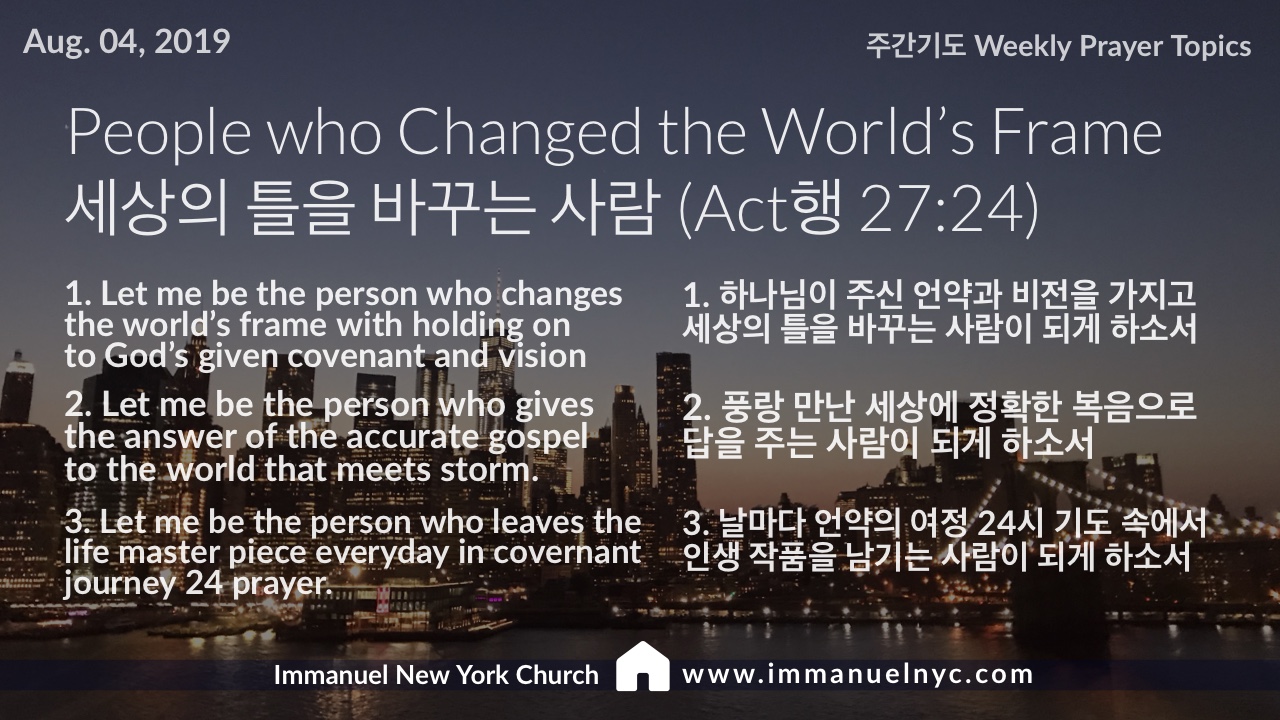 Aug. 04, 2019

주간기도 Weekly Prayer Topics

People who Changed the World's Frame
세상의 틀을 바꾸는 사람 (Act행 27:24)

1. Let me be the person who changes the world's frame with holding on to God's given covenant and vision

2. Let me be the person who gives the answer of the accurate gospel to the world that meets storm.

3. Let me be the person who leaves the life master piece everyday in covernant journey 24 prayer.

1. 하나님이 주신 언약과 비전을 가지고 세상의 틀을 바꾸는 사람이 되게 하소서

2. 풍랑 만난 세상에 정확한 복음으로 답을 주는 사람이 되게 하소서

3. 날마다 언약의 여정 24시 기도 속에서 인생 작품을 남기는 사람이 되게 하소서

Immanuel New York Church www.immanuelnyc.com